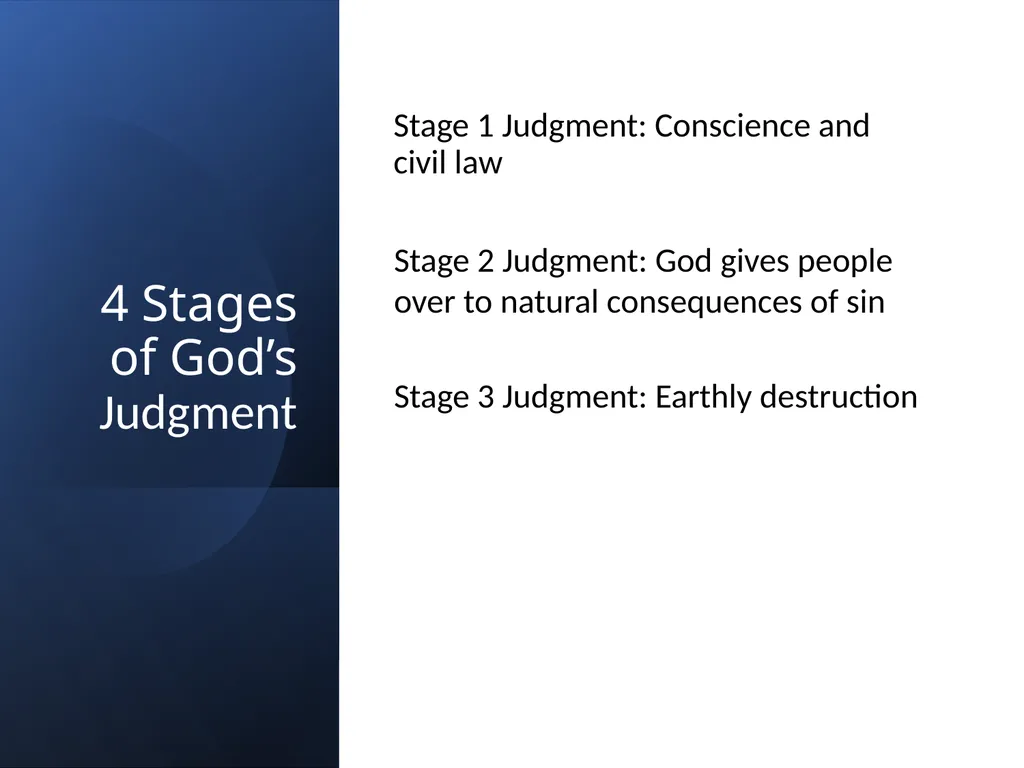 4 Stages of God's Judgment

Stage 1 Judgment: Conscience and civil law

Stage 2 Judgment: God gives people over to natural consequences of sin

Stage 3 Judgment: Earthly destruction